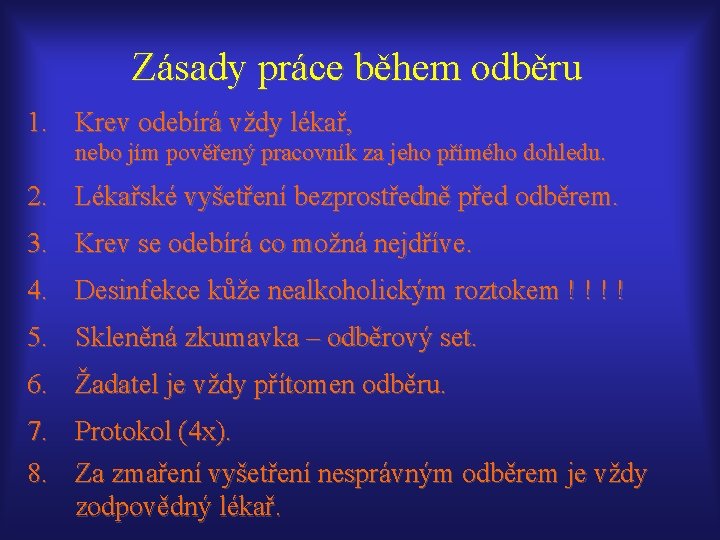 Zásady práce během odběru

1. Krev odebírá vždy lékař, nebo jím pověřený pracovník za jeho přímého dohledu.
2. Lékařské vyšetření bezprostředně před odběrem.
3. Krev se odebírá co možná nejdříve.
4. Desinfekce kůže nealkoholickým roztokem ! ! ! !
5. Skleněná zkumavka – odběrový set.
6. Žadatel je vždy přítomen odběru.
7. Protokol (4x).
8. Za zmaření vyšetření nesprávným odběrem je vždy zodpovědný lékař.